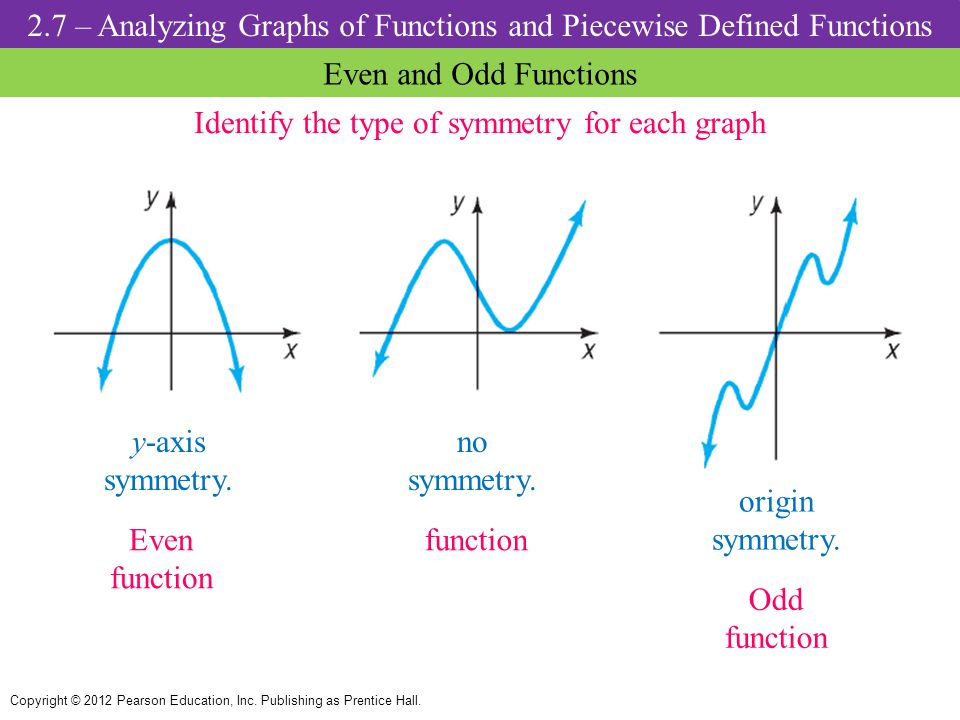 2.7 – Analyzing Graphs of Functions and Piecewise Defined Functions

Even and Odd Functions

Identify the type of symmetry for each graph

y
x

y
x

y
x

$y$-axis symmetry.

Even function

no symmetry.

function

origin symmetry.

Odd function

Copyright © 2012 Pearson Education, Inc. Publishing as Prentice Hall.